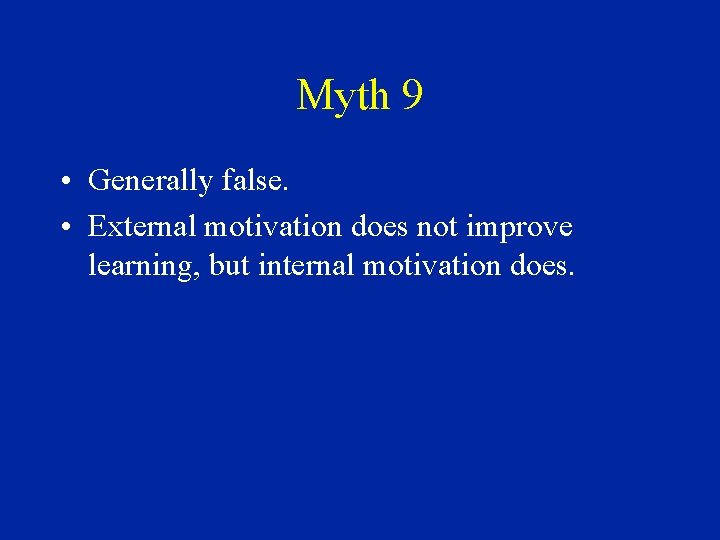 Myth 9

• Generally false.
• External motivation does not improve learning, but internal motivation does.